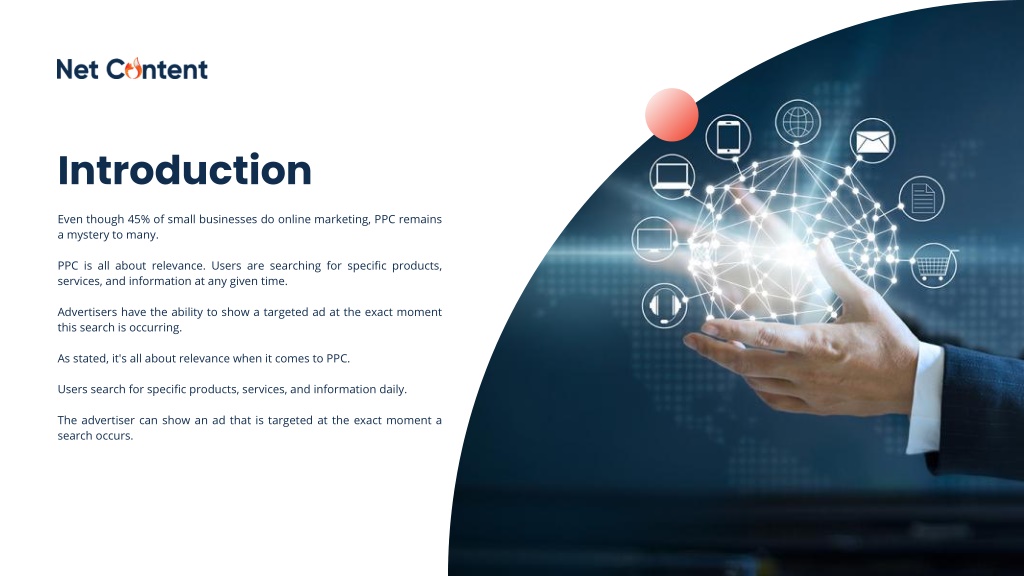 Net Content

Introduction

Even though 45% of small businesses do online marketing, PPC remains a mystery to many.

PPC is all about relevance. Users are searching for specific products, services, and information at any given time.

Advertisers have the ability to show a targeted ad at the exact moment this search is occurring.

As stated, it's all about relevance when it comes to PPC.

Users search for specific products, services, and information daily.

The advertiser can show an ad that is targeted at the exact moment a search occurs.